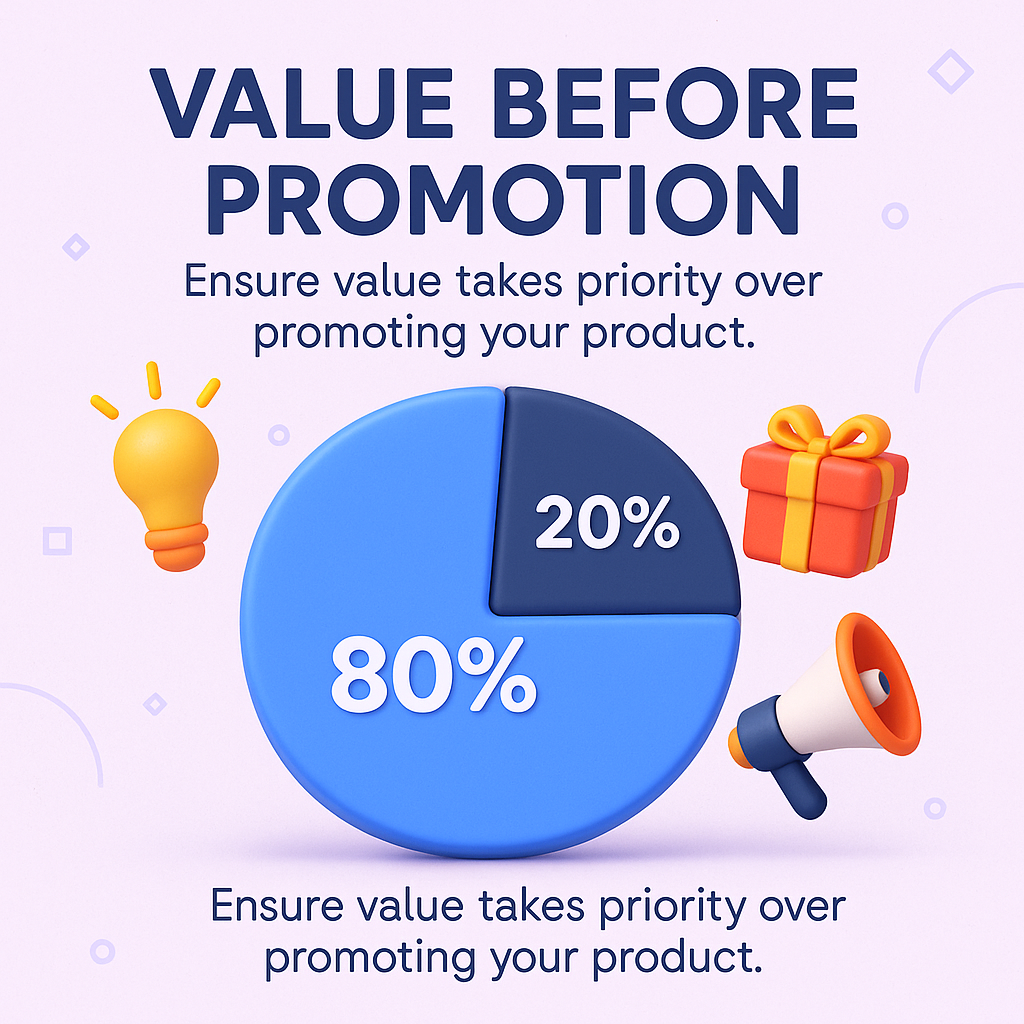 VALUE BEFORE PROMOTION

Ensure value takes priority over promoting your product.

20%

80%

Ensure value takes priority over promoting your product.